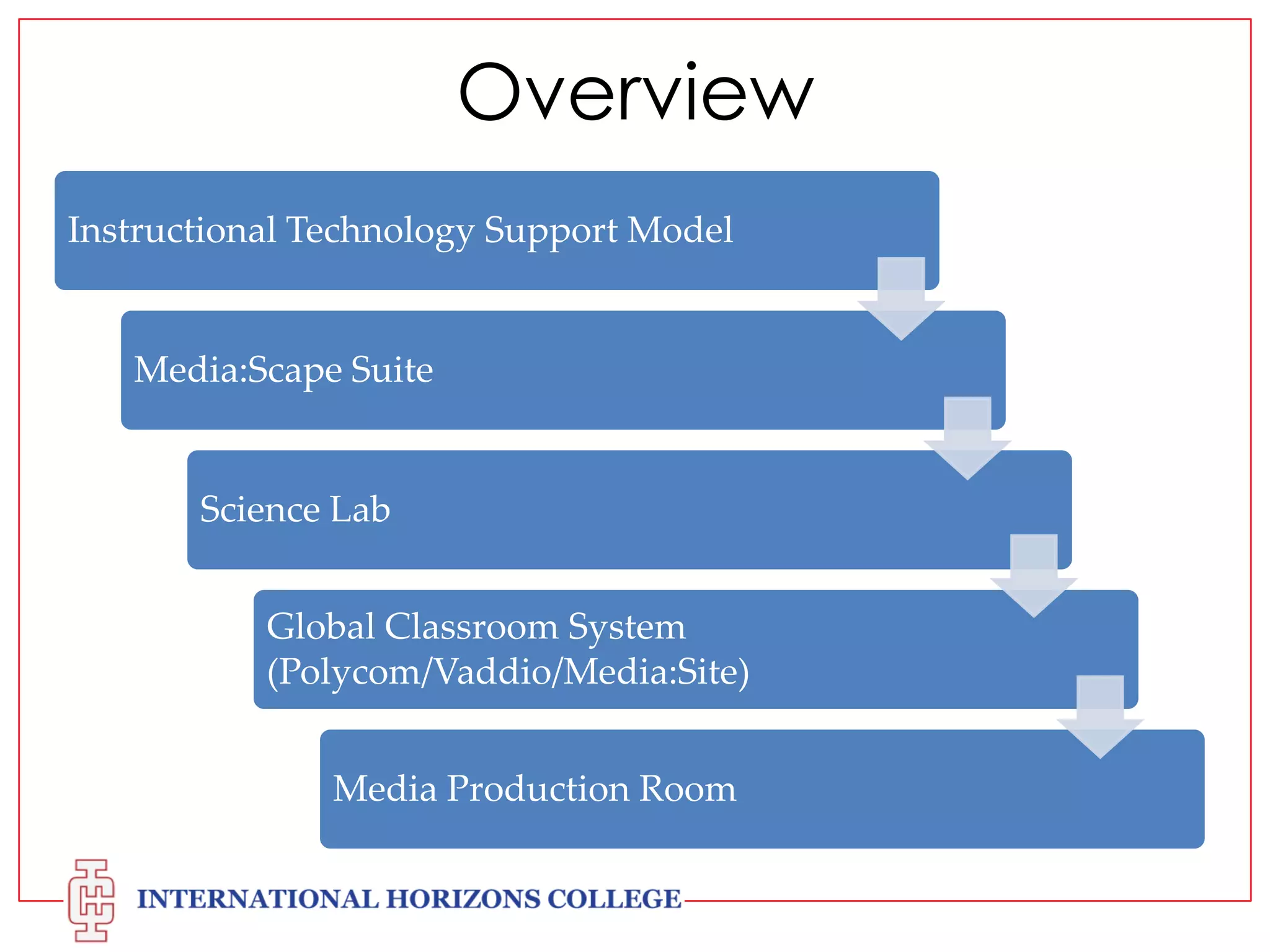 Overview

Instructional Technology Support Model

Media:Scape Suite

Science Lab

Global Classroom System (Polycom/Vaddio/Media:Site)

Media Production Room

INTERNATIONAL HORIZONS COLLEGE